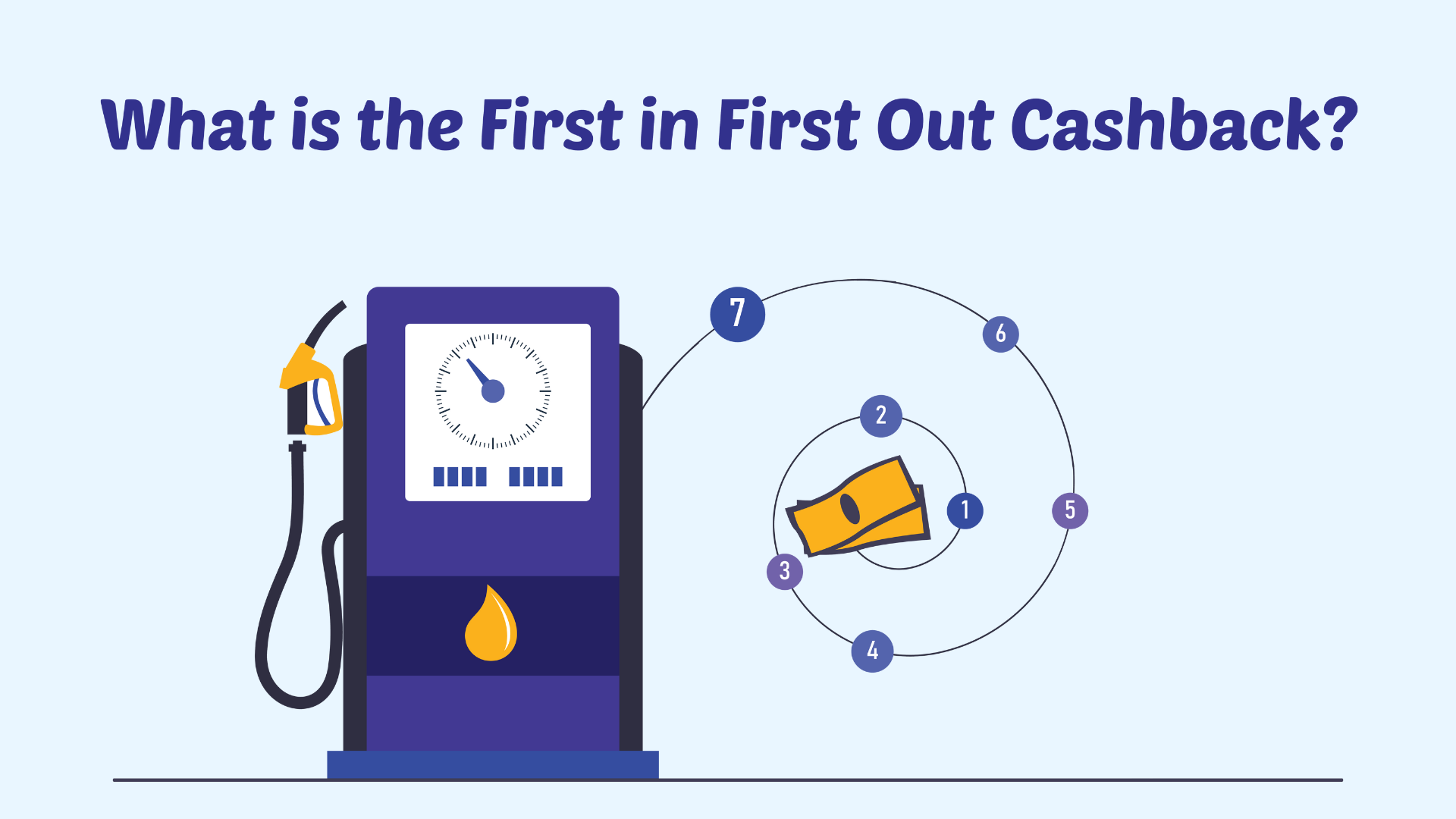 What is the First in First Out Cashback?

7
6
2
1
5
3
4